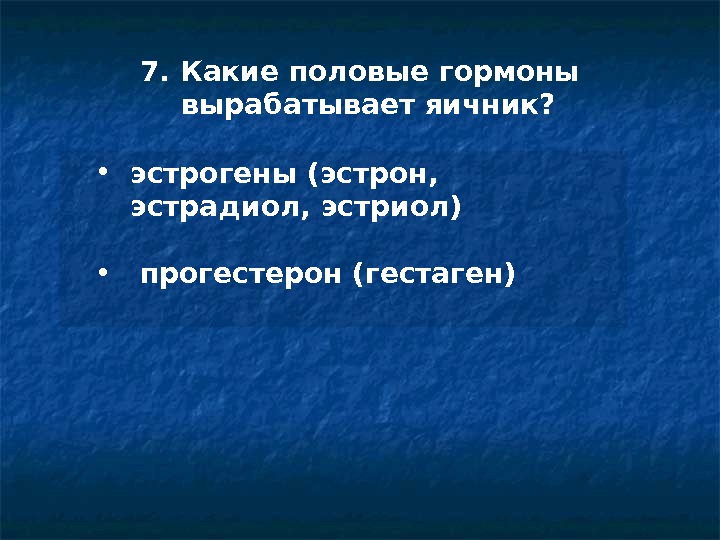 7. Какие половые гормоны вырабатывает яичник?

• эстрогены (эстрон, эстрадиол, эстриол)

• прогестерон (гестаген)